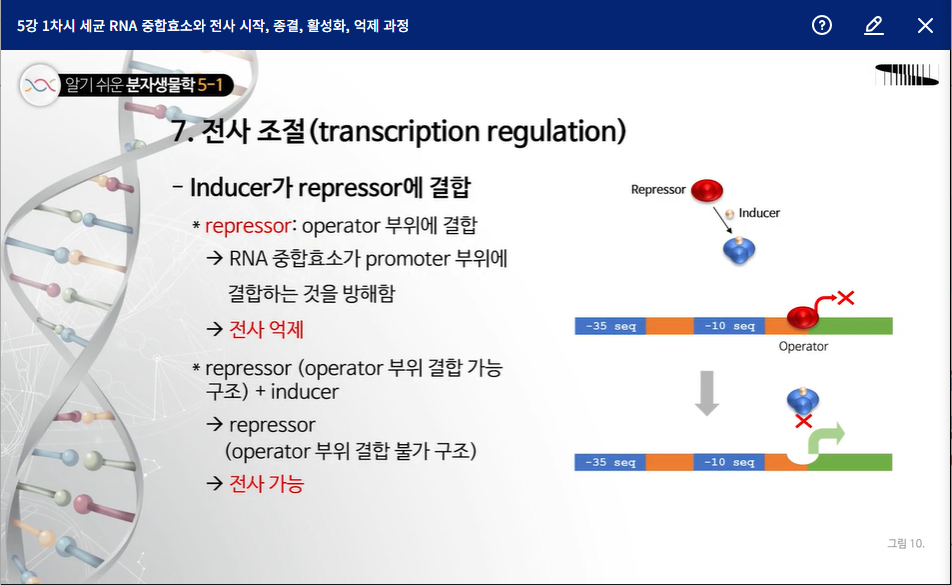 5강 1차시 세균 RNA 중합효소와 전사 시작, 종결, 활성화, 억제 과정

알기 쉬운 분자생물학 5-1

7. 전사 조절 (transcription regulation)

– Inducer가 repressor에 결합

* repressor: operator 부위에 결합

→ RNA 중합효소가 promoter 부위에 결합하는 것을 방해함

→ 전사 억제

* repressor (operator 부위 결합 가능 구조) + inducer

→ repressor (operator 부위 결합 불가 구조)

→ 전사 가능

Repressor

Inducer

-35 seq

-10 seq

Operator

-35 seq

-10 seq

그림 10.